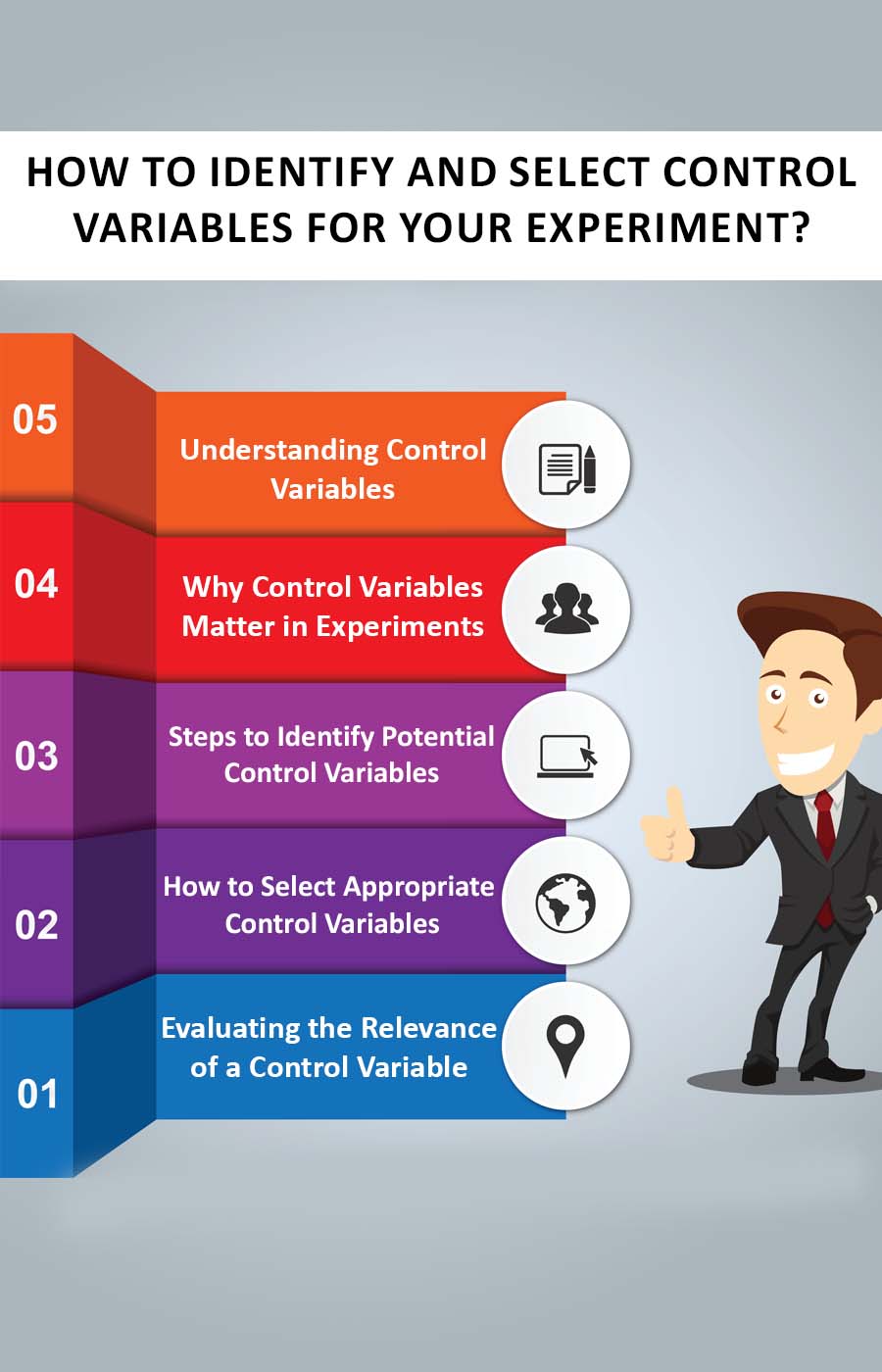 HOW TO IDENTIFY AND SELECT CONTROL VARIABLES FOR YOUR EXPERIMENT?

05
Understanding Control Variables

04
Why Control Variables Matter in Experiments

03
Steps to Identify Potential Control Variables

02
How to Select Appropriate Control Variables

01
Evaluating the Relevance of a Control Variable